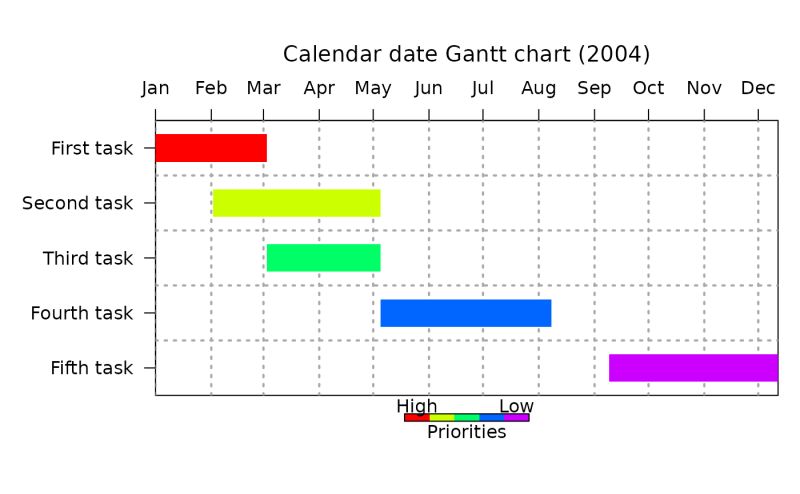 Calendar date Gantt chart (2004)

Jan Feb Mar Apr May Jun Jul Aug Sep Oct Nov Dec

First task
Second task
Third task
Fourth task
Fifth task

High Low
Priorities